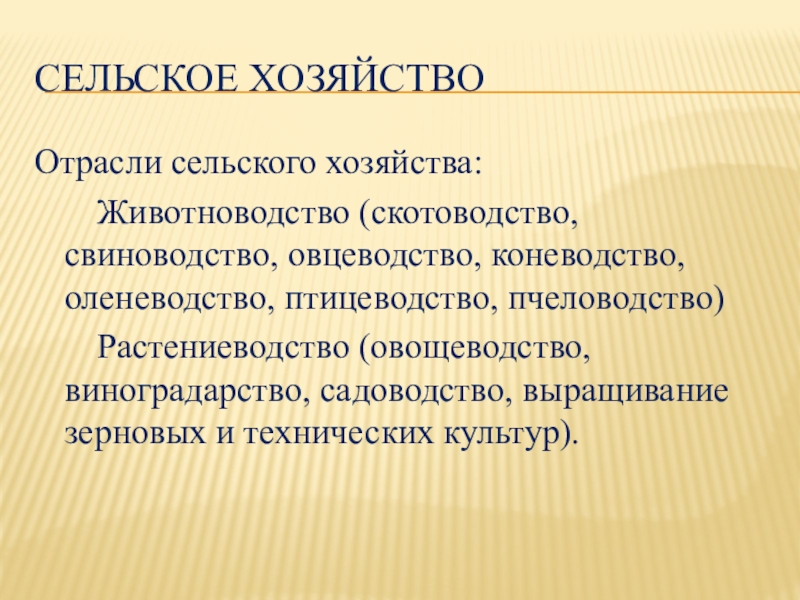 СЕЛЬСКОЕ ХОЗЯЙСТВО

Отрасли сельского хозяйства:

Животноводство (скотоводство, свиноводство, овцеводство, коневодство, оленеводство, птицеводство, пчеловодство)

Растениеводство (овощеводство, виноградарство, садоводство, выращивание зерновых и технических культур).